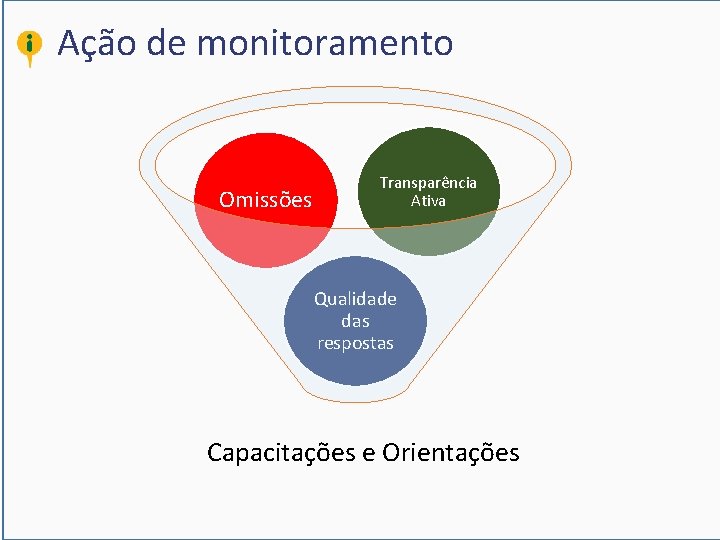 Ação de monitoramento

Omissões

Transparência Ativa

Qualidade das respostas

Capacitações e Orientações